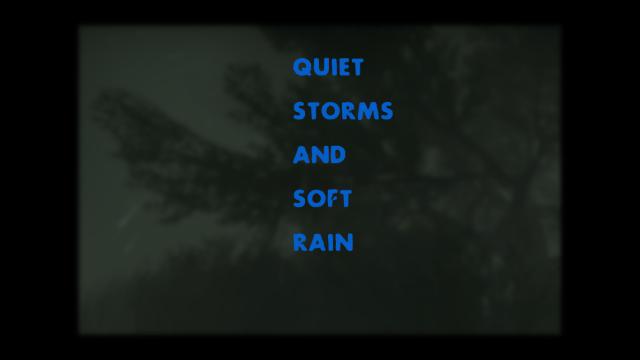 QUIET
STORMS
AND
SOFT
RAIN